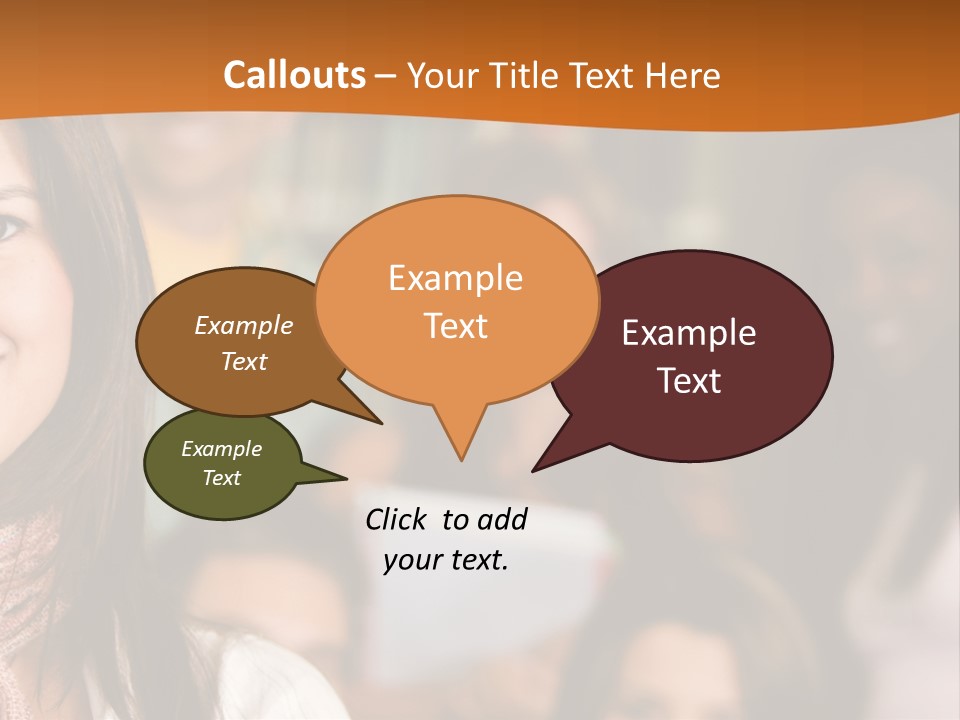 Callouts – Your Title Text Here

Example Text

Example Text

Example Text

Example Text

Click to add your text.